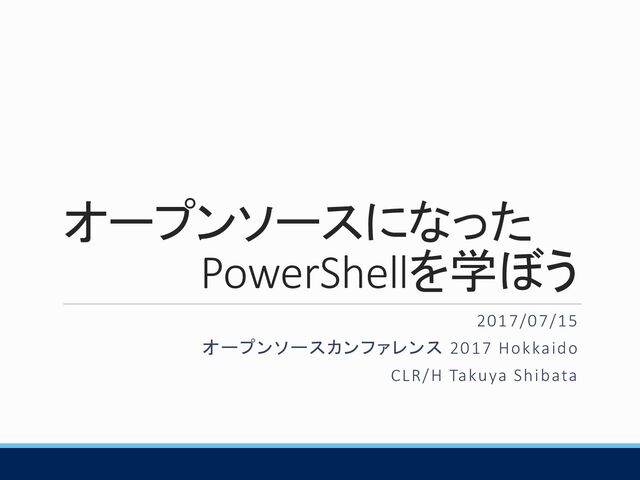 オープンソースになった
PowerShellを学ぼう

2017/07/15
オープンソースカンファレンス 2017 Hokkaido
CLR/H Takuya Shibata